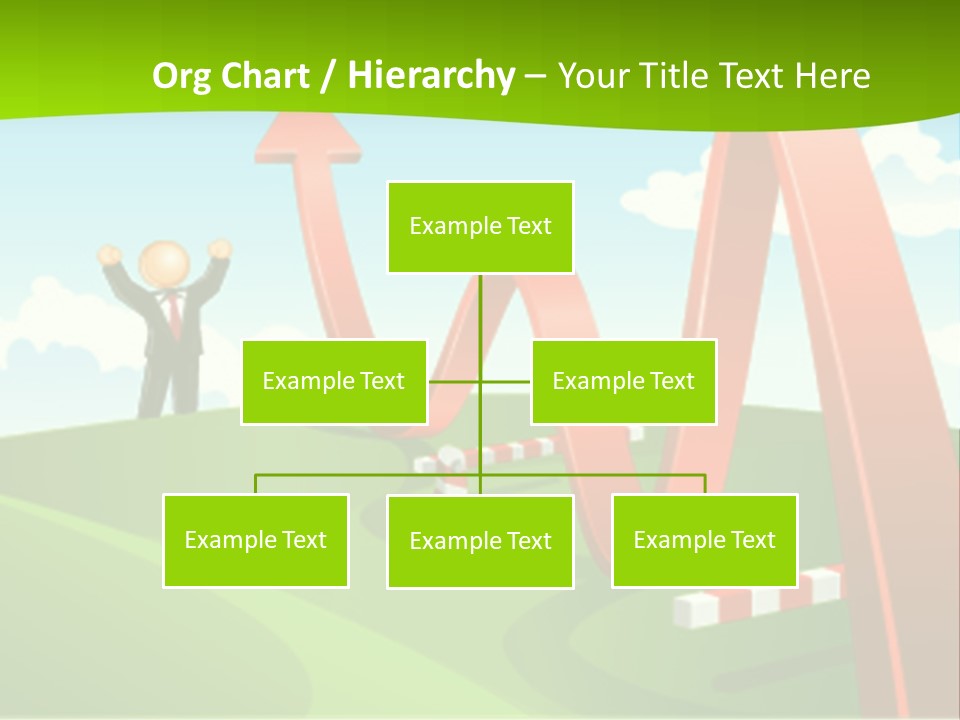 Org Chart / Hierarchy – Your Title Text Here

Example Text

Example Text

Example Text

Example Text

Example Text

Example Text